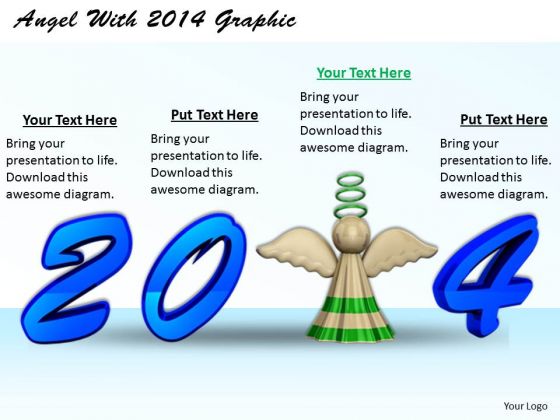 Angel With 2014 Graphic

Your Text Here
Bring your presentation to life. Download this awesome diagram.

Put Text Here
Bring your presentation to life. Download this awesome diagram.

Your Text Here
Bring your presentation to life. Download this awesome diagram.

Put Text Here
Bring your presentation to life. Download this awesome diagram.

2 0 4

Your Logo